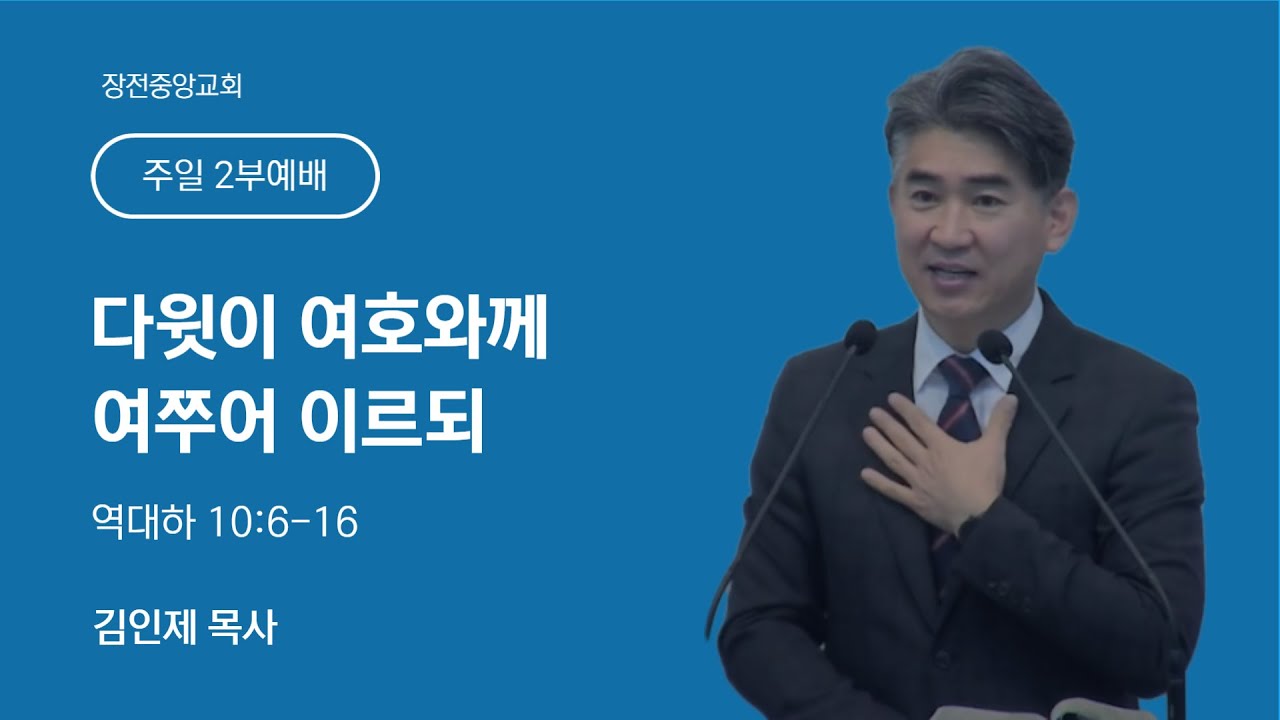 장전중앙교회

주일 2부예배

다윗이 여호와께 여쭈어 이르되

역대하 10:6-16

김인제 목사